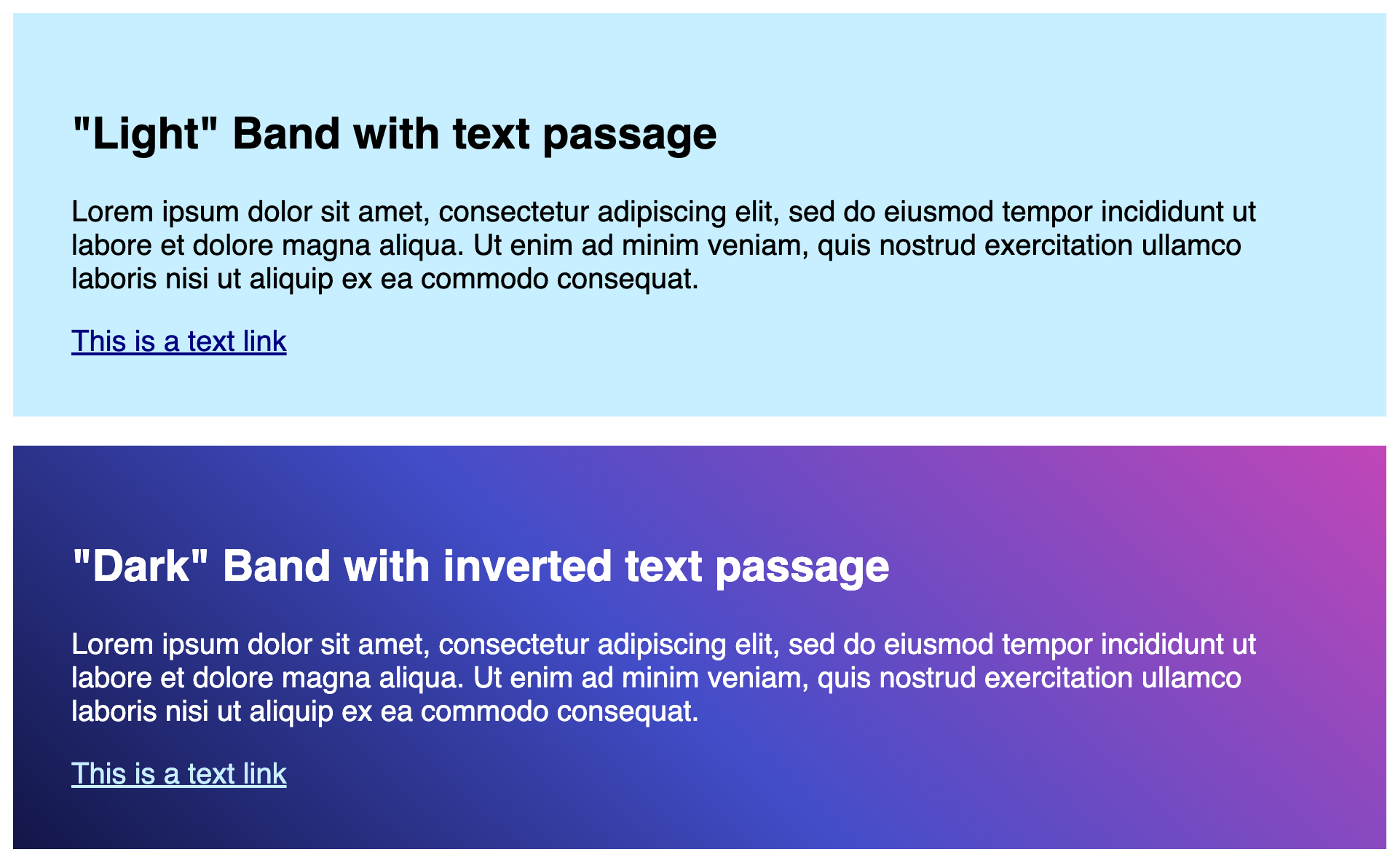 "Light" Band with text passage

Lorem ipsum dolor sit amet, consectetur adipiscing elit, sed do eiusmod tempor incididunt ut labore et dolore magna aliqua. Ut enim ad minim veniam, quis nostrud exercitation ullamco laboris nisi ut aliquip ex ea commodo consequat.

This is a text link

"Dark" Band with inverted text passage

Lorem ipsum dolor sit amet, consectetur adipiscing elit, sed do eiusmod tempor incididunt ut labore et dolore magna aliqua. Ut enim ad minim veniam, quis nostrud exercitation ullamco laboris nisi ut aliquip ex ea commodo consequat.

This is a text link